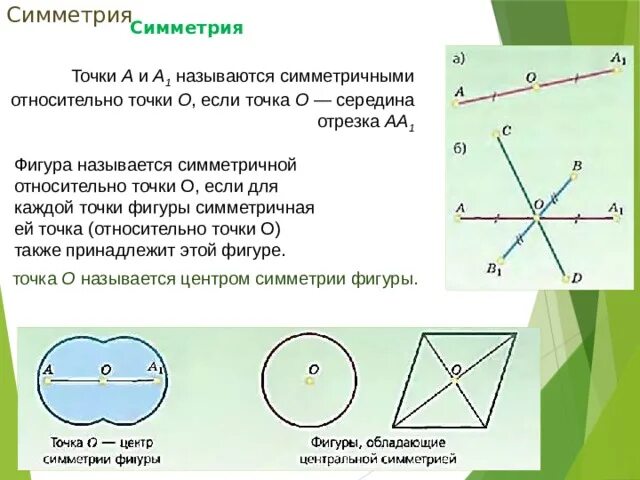 Симметрия
Симметрия

Точки $A$ и $A_1$ называются симметричными относительно точки $O$, если точка $O$ — середина отрезка $AA_1$

Фигура называется симметричной относительно точки О, если для каждой точки фигуры симметричная ей точка (относительно точки О) также принадлежит этой фигуре.

точка $O$ называется центром симметрии фигуры.

а) $A$ $O$ $A_1$

б) $C$ $B$ $A$ $O$ $A_1$ $B_1$ $D$

$A$ $O$ $A_1$

Точка $O$ — центр симметрии фигуры

$O$

$O$

Фигуры, обладающие центральной симметрией